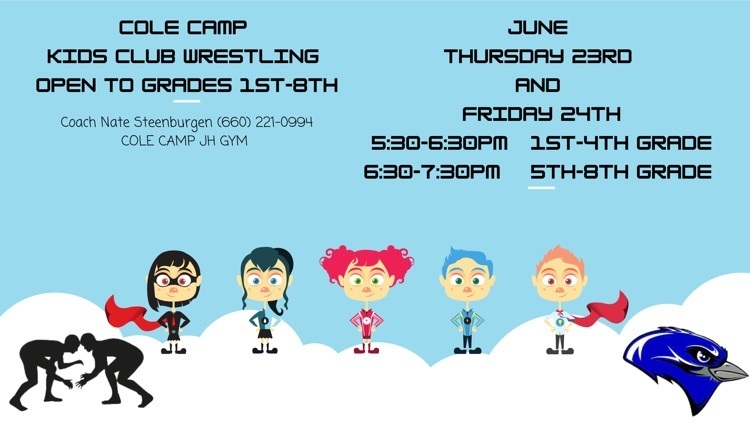 COLE CAMP
KIDS CLUB WRESTLING
OPEN TO GRADES 1ST-8TH

Coach Nate Steenburgen (660) 221-0994
COLE CAMP JH GYM

JUNE
THURSDAY 23RD
AND
FRIDAY 24TH
5:30-6:30PM 1ST-4TH GRADE
6:30-7:30PM 5TH-8TH GRADE